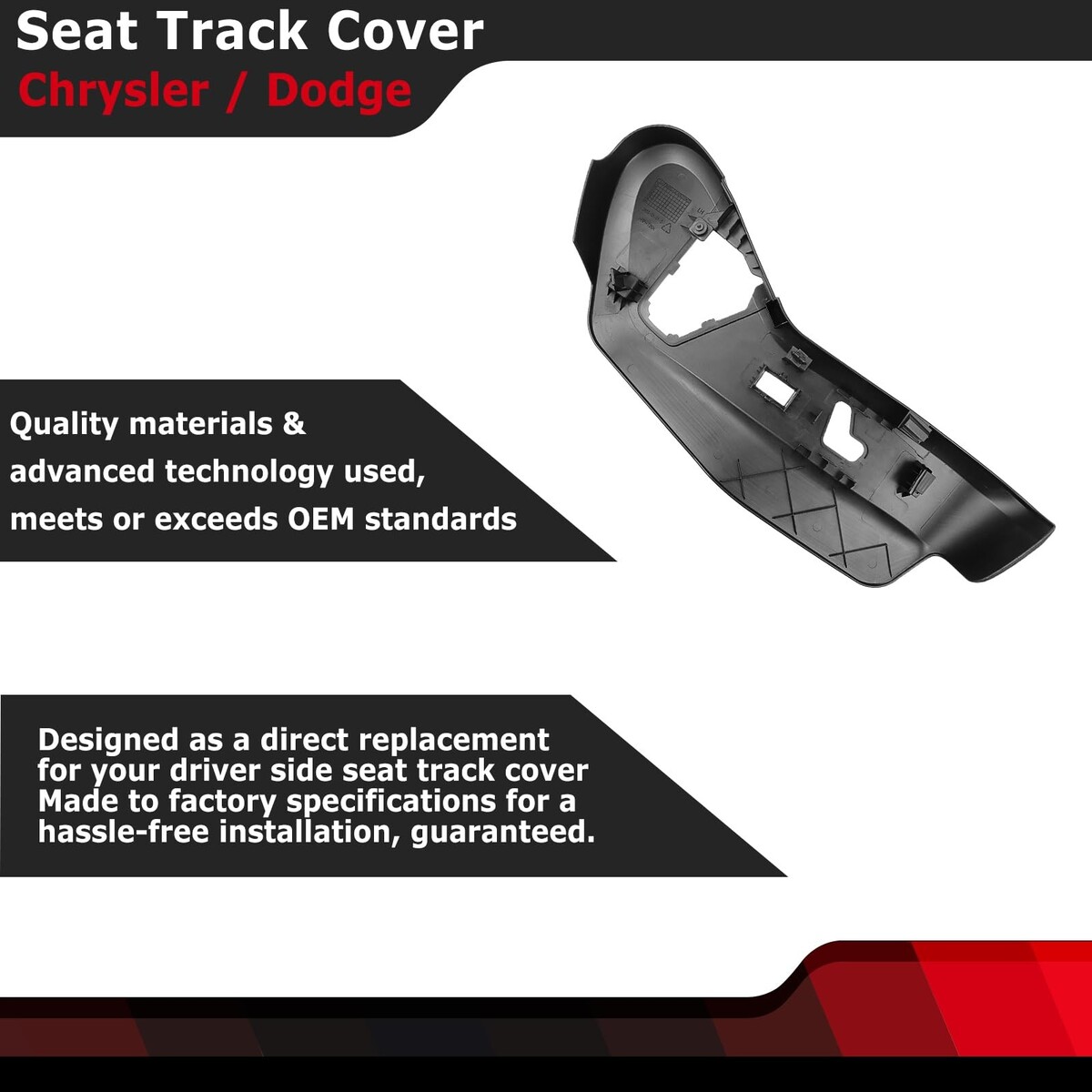 Seat Track Cover
Chrysler / Dodge

Quality materials & advanced technology used, meets or exceeds OEM standards

Designed as a direct replacement for your driver side seat track cover Made to factory specifications for a hassle-free installation, guaranteed.